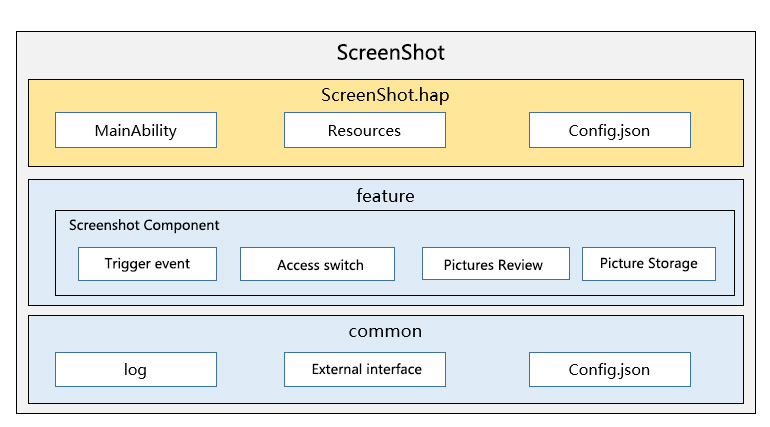 ScreenShot

ScreenShot.hap

MainAbility

Resources

Config.json

feature

Screenshot Component

Trigger event

Access switch

Pictures Review

Picture Storage

common

log

External interface

Config.json